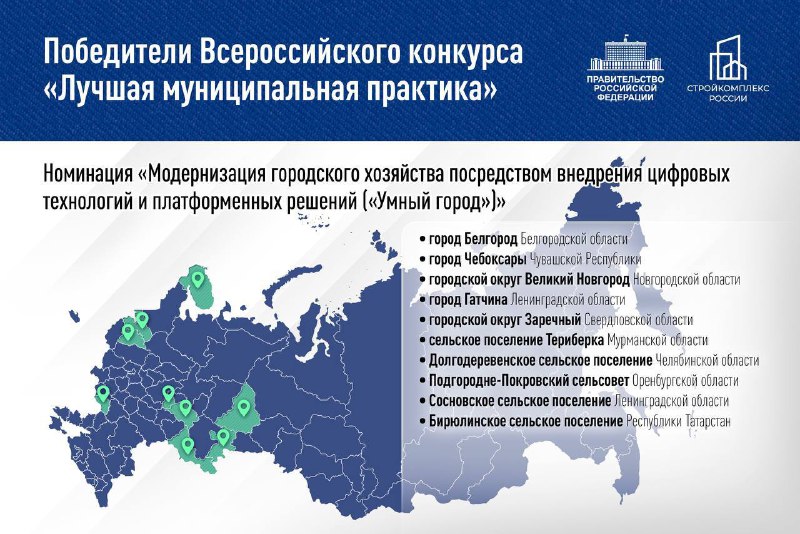 Победители Всероссийского конкурса «Лучшая муниципальная практика»

ПРАВИТЕЛЬСТВО РОССИЙСКОЙ ФЕДЕРАЦИИ

СТРОЙКОМПЛЕКС РОССИИ

Номинация «Модернизация городского хозяйства посредством внедрения цифровых технологий и платформенных решений («Умный город»)»

• город Белгород Белгородской области
• город Чебоксары Чувашской Республики
• городской округ Великий Новгород Новгородской области
• город Гатчина Ленинградской области
• городской округ Заречный Свердловской области
• сельское поселение Териберка Мурманской области
• Долгодеревенское сельское поселение Челябинской области
• Подгородне-Покровский сельсовет Оренбургской области
• Сосновское сельское поселение Ленинградской области
• Бирюлинское сельское поселение Республики Татарстан